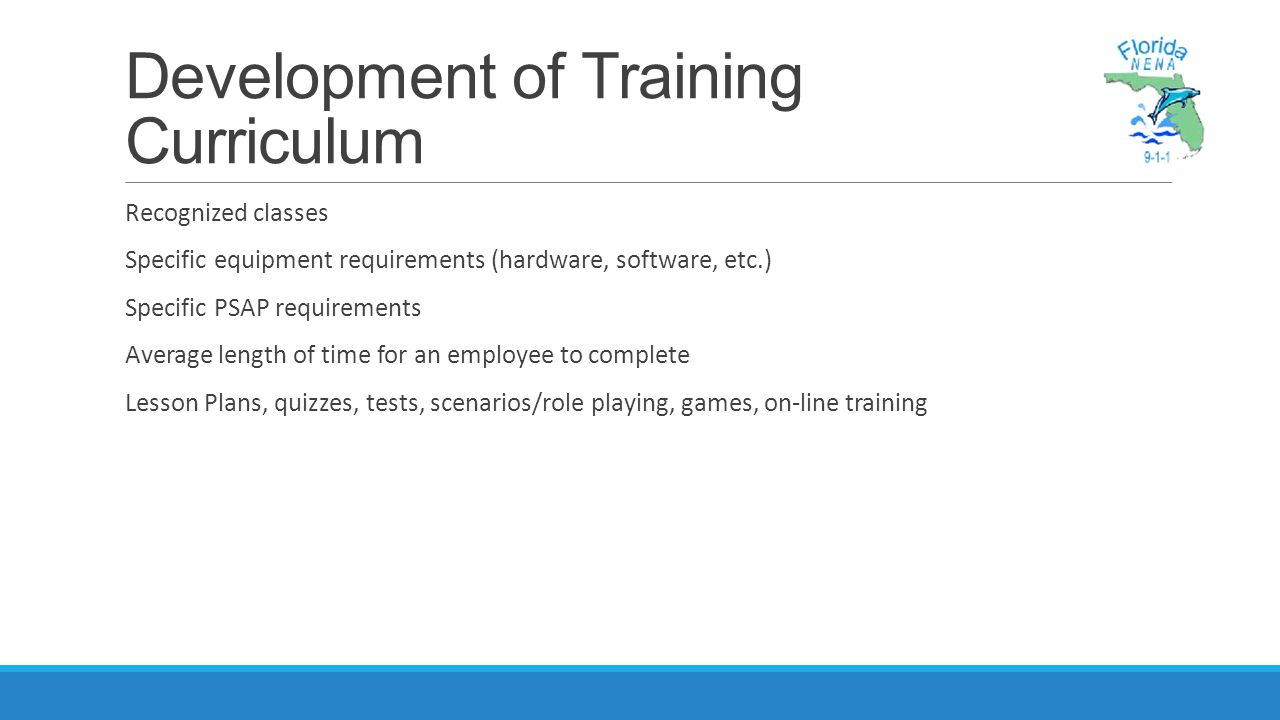 Development of Training Curriculum

Florida NENA 9-1-1

Recognized classes

Specific equipment requirements (hardware, software, etc.)

Specific PSAP requirements

Average length of time for an employee to complete

Lesson Plans, quizzes, tests, scenarios/role playing, games, on-line training